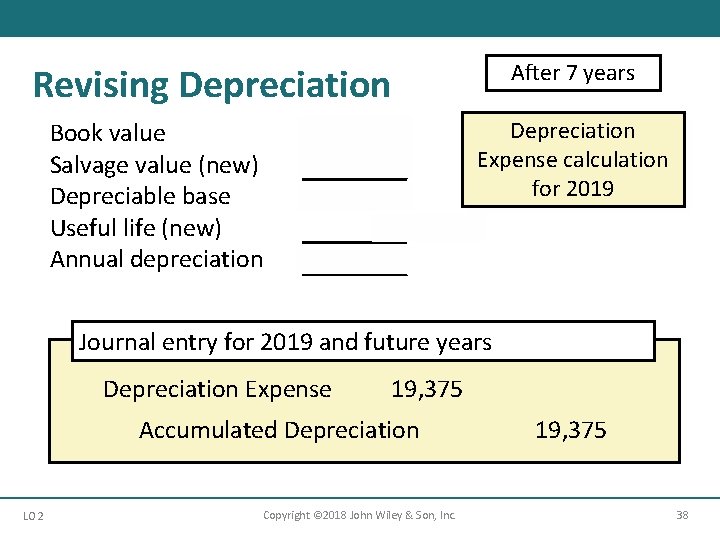 Revising Depreciation

After 7 years

Book value
Salvage value (new)
Depreciable base
Useful life (new)
Annual depreciation

Depreciation Expense calculation for 2019

Journal entry for 2019 and future years

Depreciation Expense 19,375
Accumulated Depreciation 19,375

LO 2

Copyright ©2018 John Wiley & Son, Inc.

38